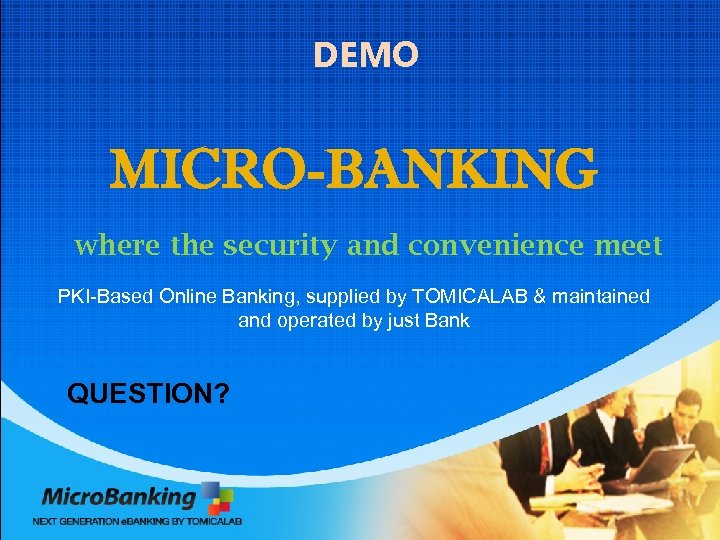 DEMO

MICRO-BANKING

where the security and convenience meet

PKI-Based Online Banking, supplied by TOMICALAB & maintained and operated by just Bank

QUESTION?

MicroBanking
NEXT GENERATION eBANKING BY TOMICALAB